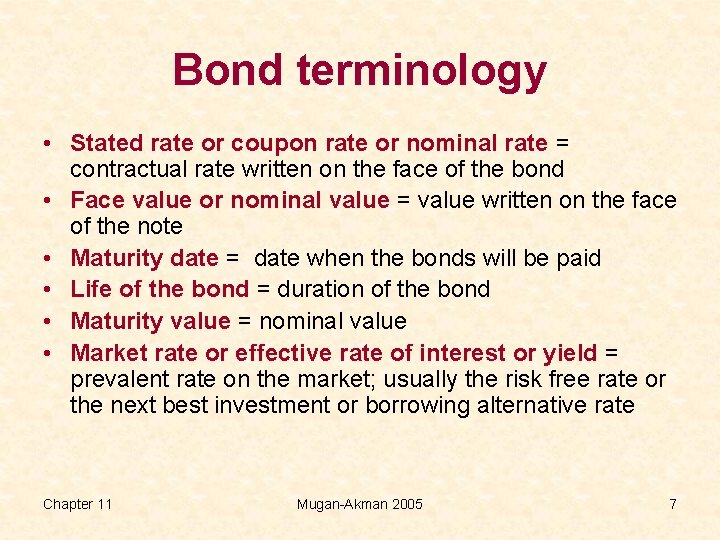 Bond terminology

• Stated rate or coupon rate or nominal rate = contractual rate written on the face of the bond
• Face value or nominal value = value written on the face of the note
• Maturity date = date when the bonds will be paid
• Life of the bond = duration of the bond
• Maturity value = nominal value
• Market rate or effective rate of interest or yield = prevalent rate on the market; usually the risk free rate or the next best investment or borrowing alternative rate

Chapter 11

Mugan-Akman 2005

7